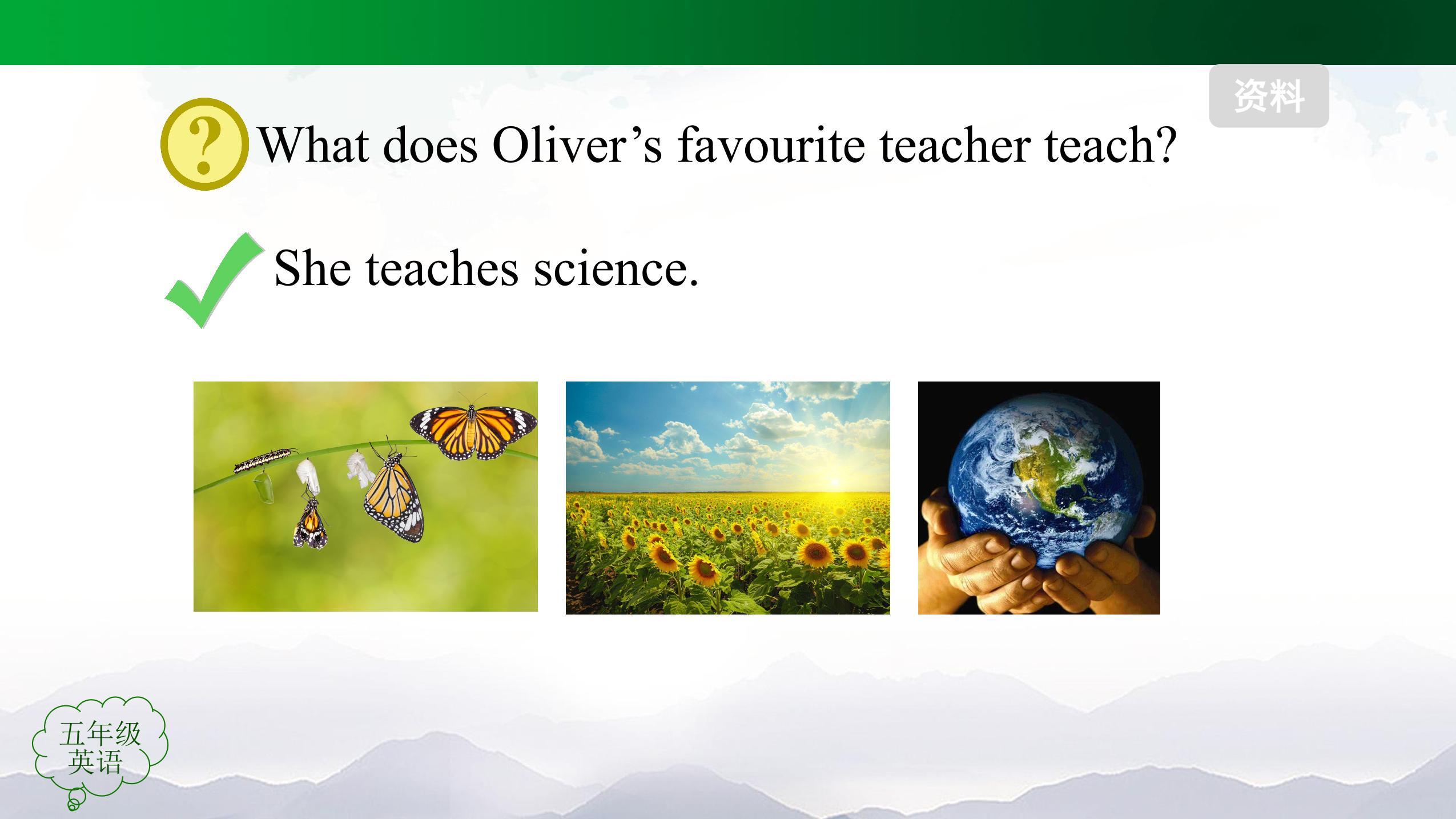 资料

?

What does Oliver’s favourite teacher teach?

She teaches science.

五年级
英语